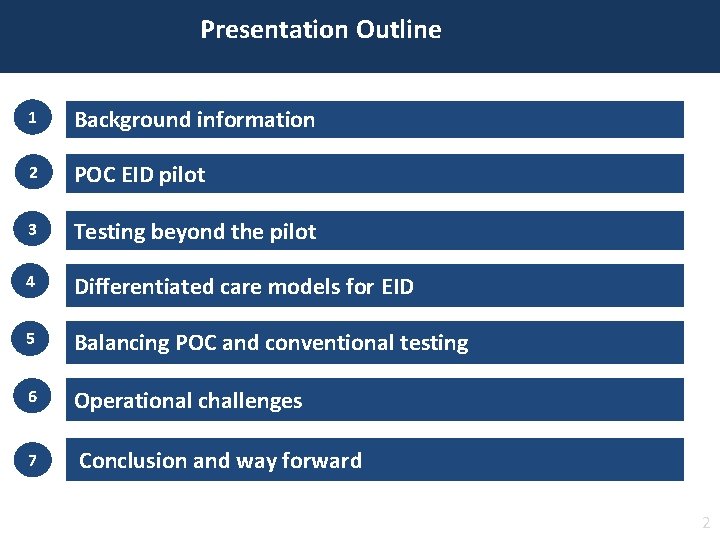 Presentation Outline

1 Background information

2 POC EID pilot

3 Testing beyond the pilot

4 Differentiated care models for EID

5 Balancing POC and conventional testing

6 Operational challenges

7 Conclusion and way forward

2